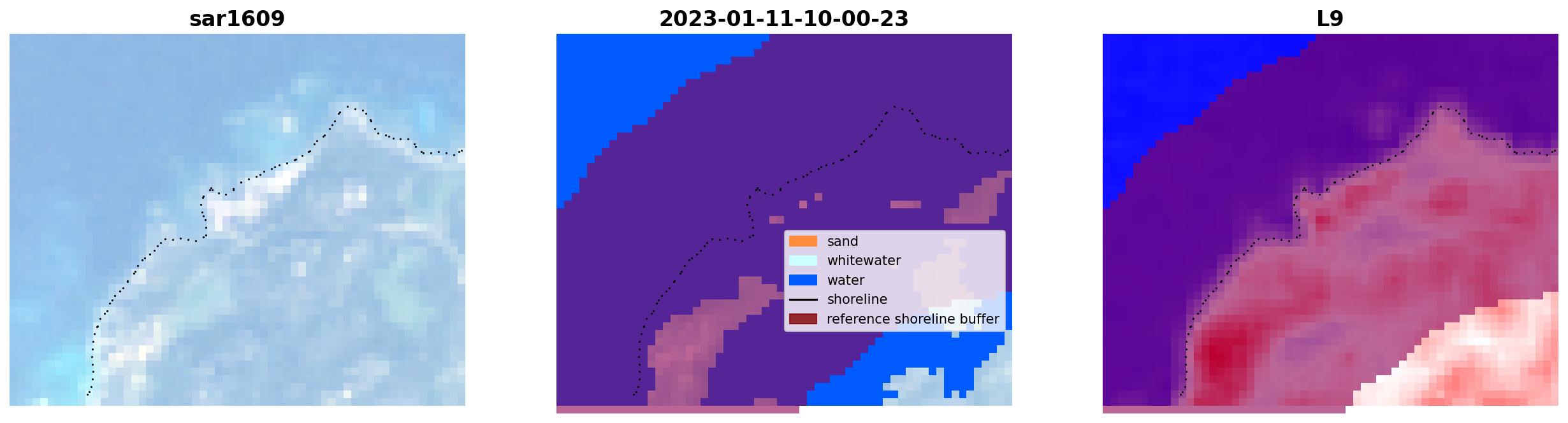 sar1609

2023-01-11-10-00-23

sand
whitewater
water
shoreline
reference shoreline buffer

L9